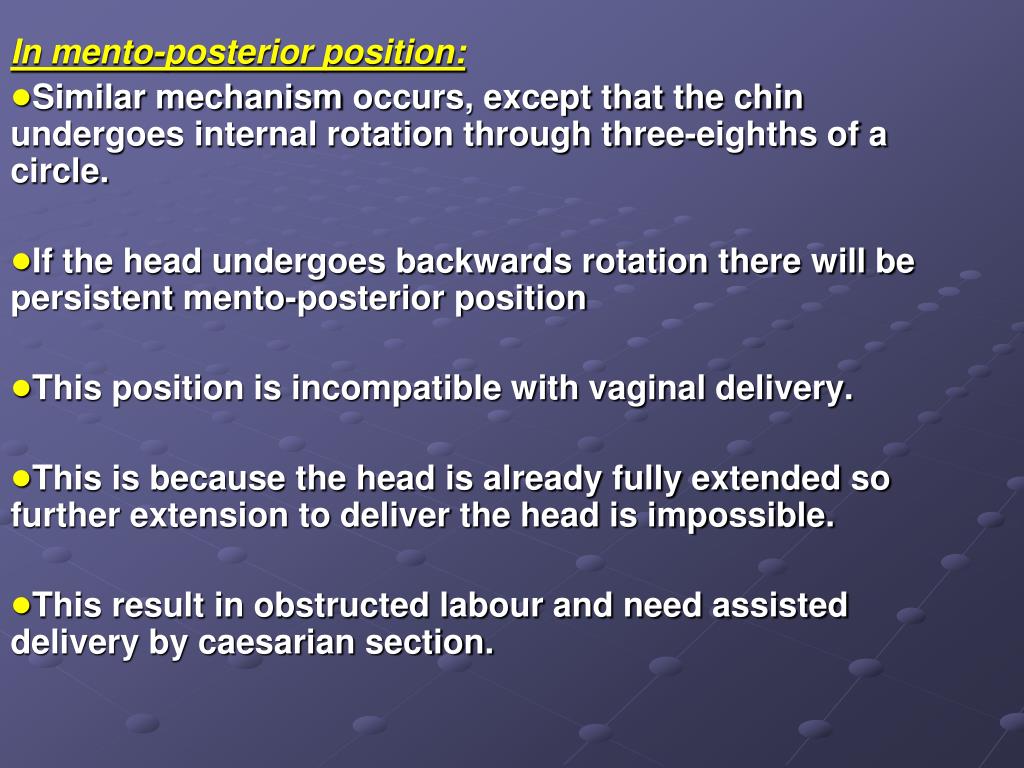 In mento-posterior position:

●Similar mechanism occurs, except that the chin undergoes internal rotation through three-eighths of a circle.

●If the head undergoes backwards rotation there will be persistent mento-posterior position

●This position is incompatible with vaginal delivery.

●This is because the head is already fully extended so further extension to deliver the head is impossible.

●This result in obstructed labour and need assisted delivery by caesarian section.